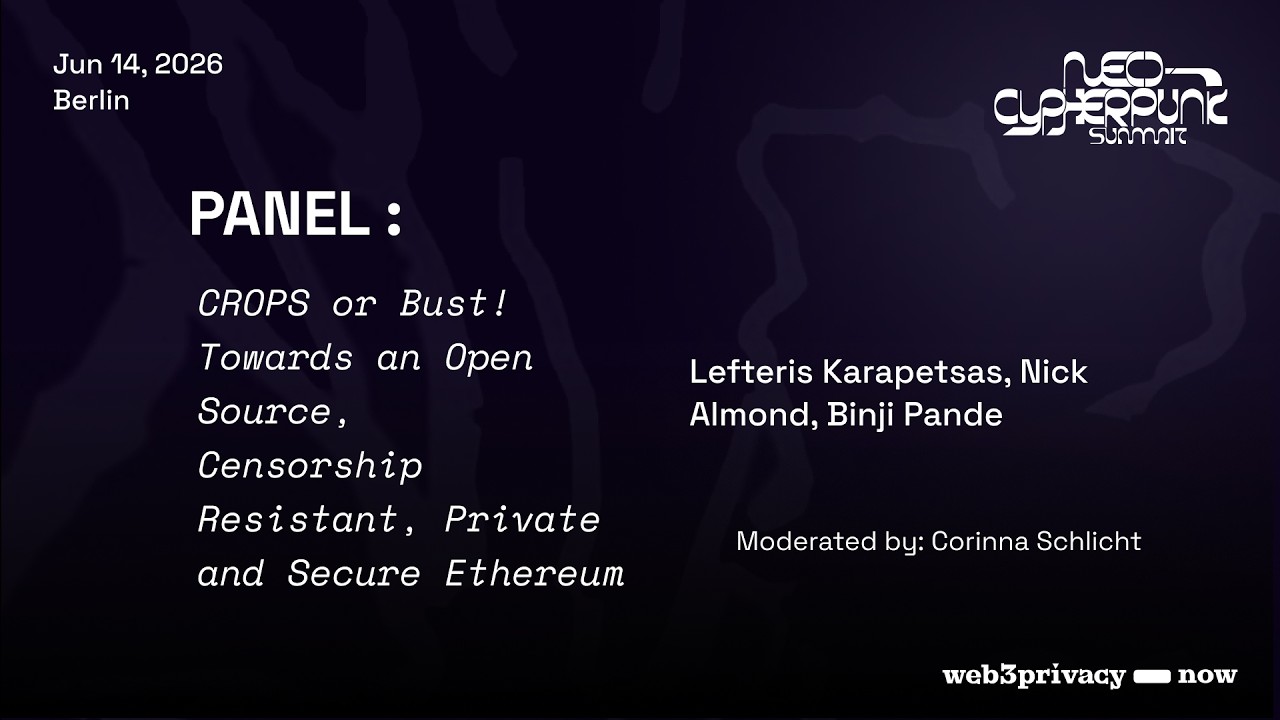 Jun 14, 2026
Berlin

NEO-CYPHERPUNK SUMMIT

PANEL :

CROPS or Bust! Towards an Open Source, Censorship Resistant, Private and Secure Ethereum

Lefteris Karapetsas, Nick Almond, Binji Pande

Moderated by: Corinna Schlicht

web3privacy now